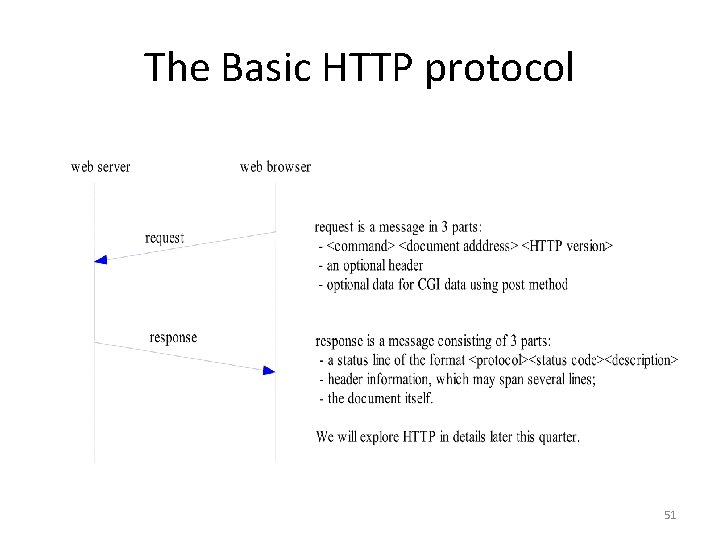 The Basic HTTP protocol

web server

web browser

request

response

request is a message in 3 parts:
- <command> <document adddress> <HTTP version>
- an optional header
- optional data for CGI data using post method

response is a message consisting of 3 parts:
- a status line of the format <protocol><status code><description>
- header information, which may span several lines;
- the document itself.

We will explore HTTP in details later this quarter.

51